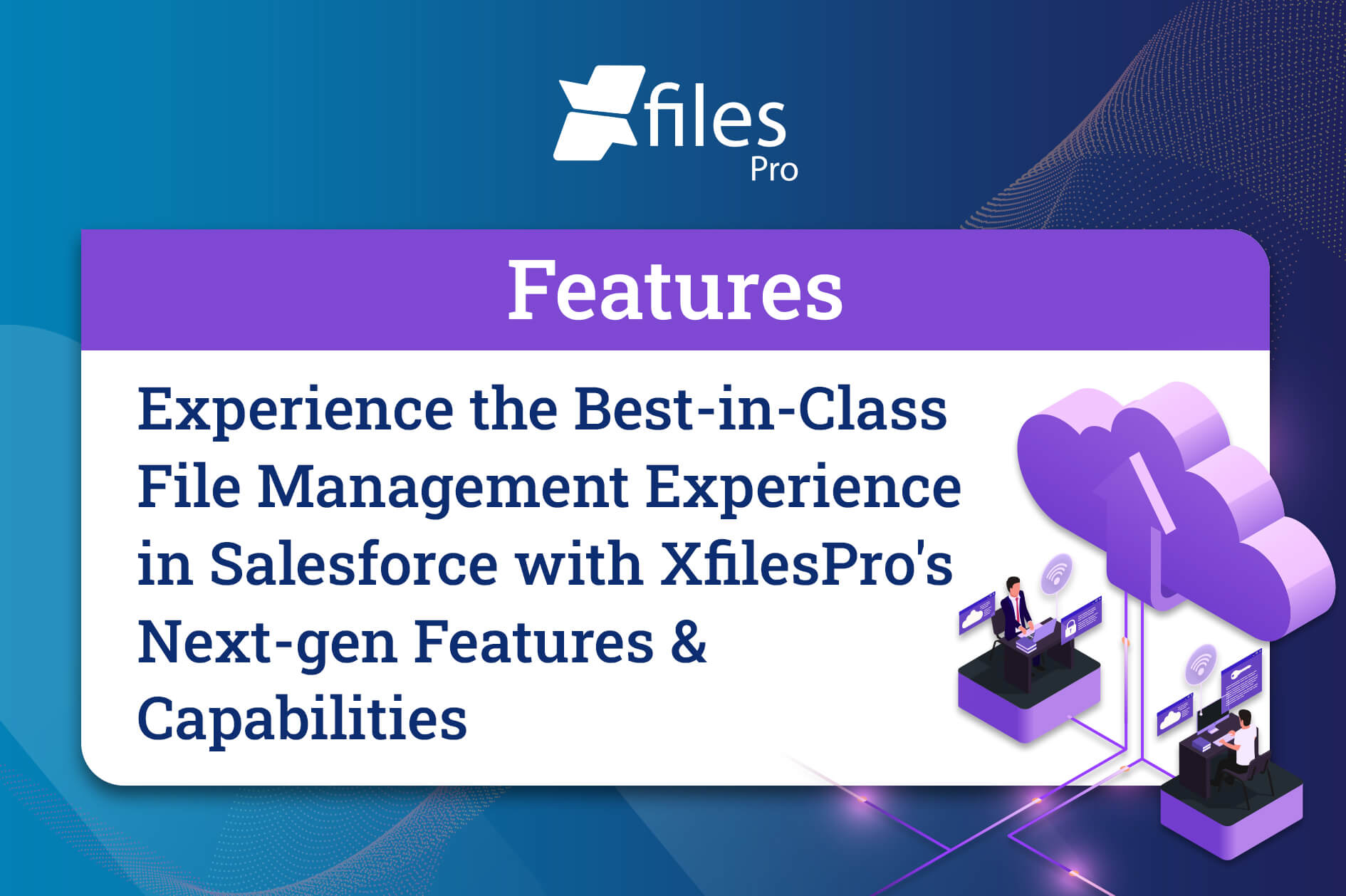 Xfiles Pro

Features

Experience the Best-in-Class File Management Experience in Salesforce with XfilesPro's Next-gen Features & Capabilities